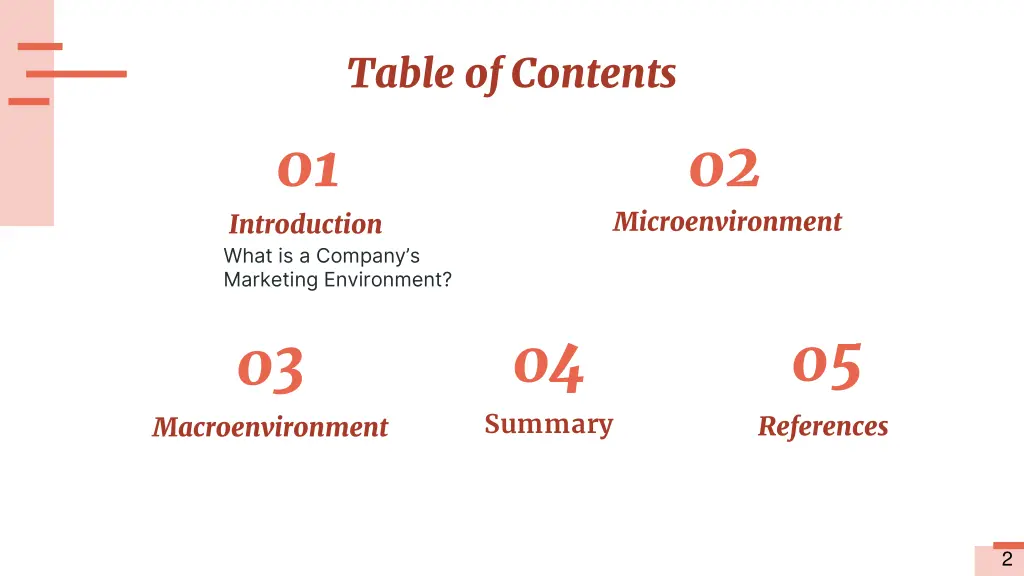 Table of Contents

01

Introduction

What is a Company's Marketing Environment?

02

Microenvironment

03

Macroenvironment

04

Summary

05

References

2